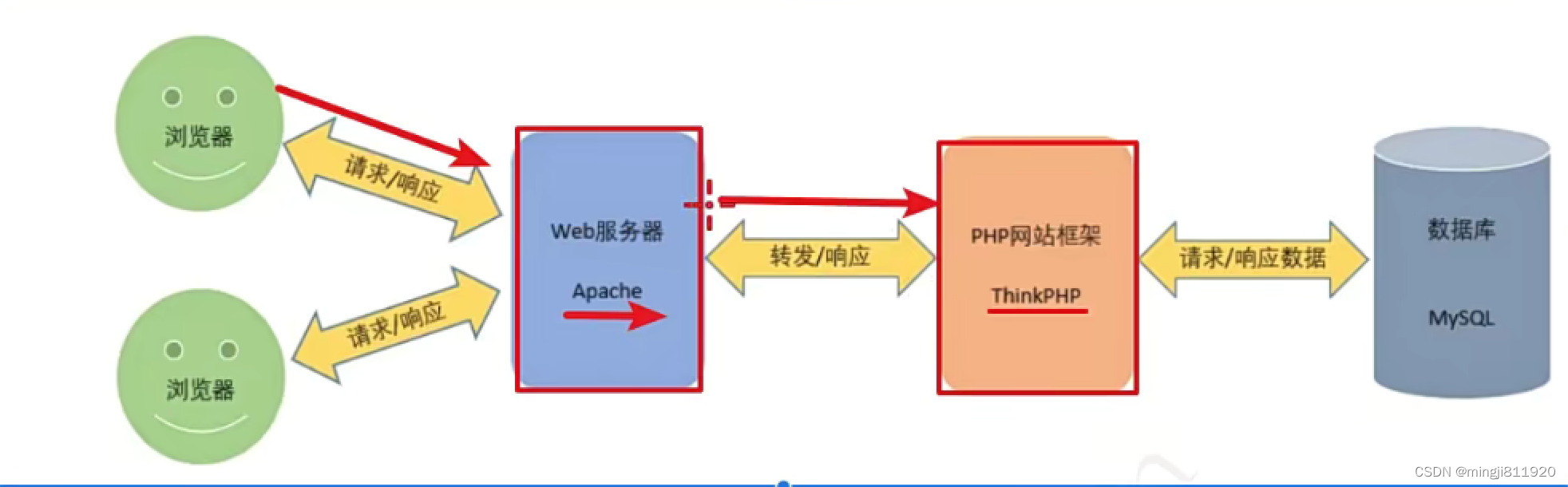 浏览器

请求/响应

浏览器

请求/响应

Web服务器

Apache

转发/响应

PHP网站框架

ThinkPHP

请求/响应数据

数据库

MySQL

CSDN @mingji811920